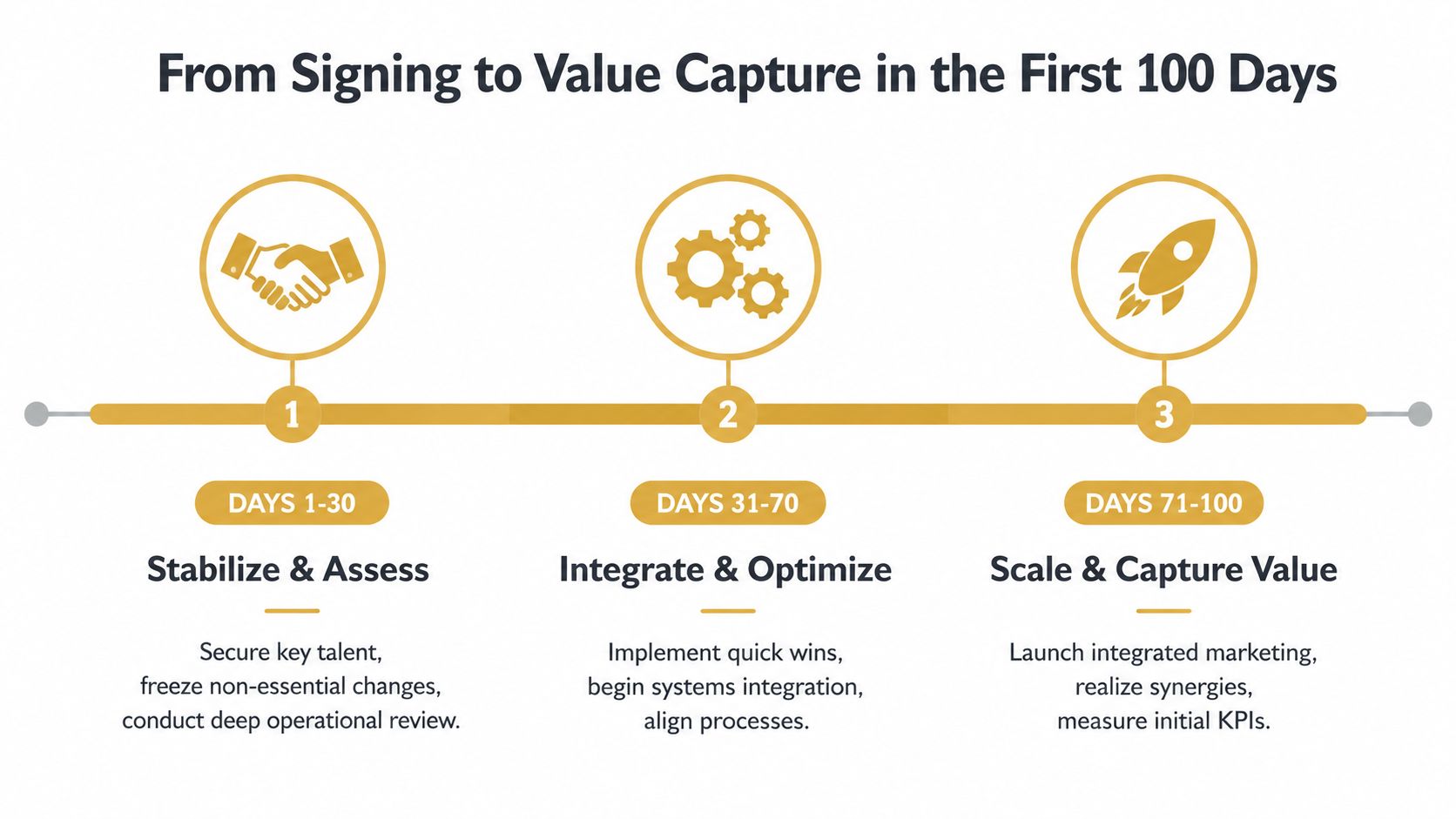 From Signing to Value Capture in the First 100 Days

1

DAYS 1-30

Stabilize & Assess

Secure key talent, freeze non-essential changes, conduct deep operational review.

2

DAYS 31-70

Integrate & Optimize

Implement quick wins, begin systems integration, align processes.

3

DAYS 71-100

Scale & Capture Value

Launch integrated marketing, realize synergies, measure initial KPIs.